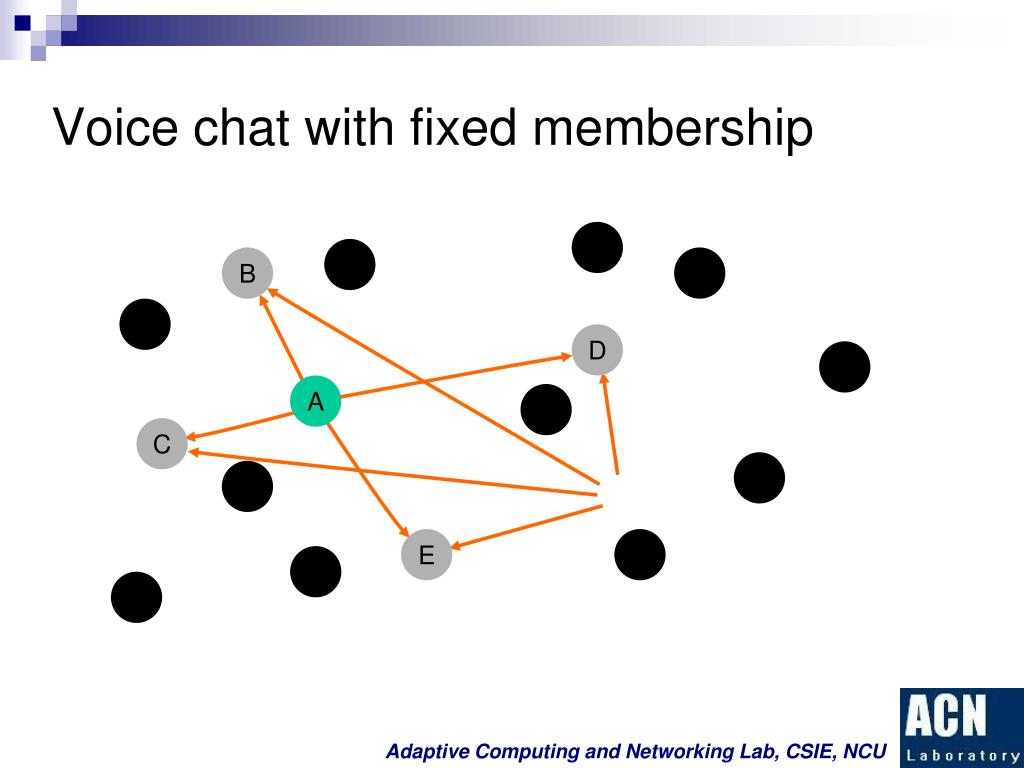 Voice chat with fixed membership

B

D

A

C

E

Adaptive Computing and Networking Lab, CSIE, NCU

ACN
Laboratory